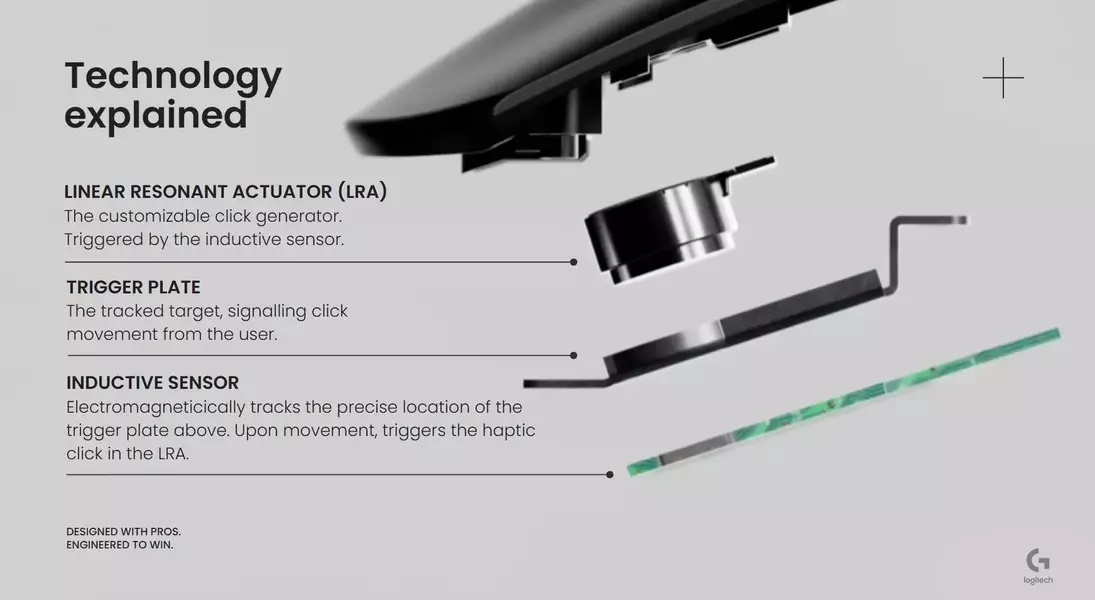 Technology explained

LINEAR RESONANT ACTUATOR (LRA)
The customizable click generator.
Triggered by the inductive sensor.

TRIGGER PLATE
The tracked target, signalling click movement from the user.

INDUCTIVE SENSOR
Electromagneticically tracks the precise location of the trigger plate above. Upon movement, triggers the haptic click in the LRA.

DESIGNED WITH PROS.
ENGINEERED TO WIN.

logitech